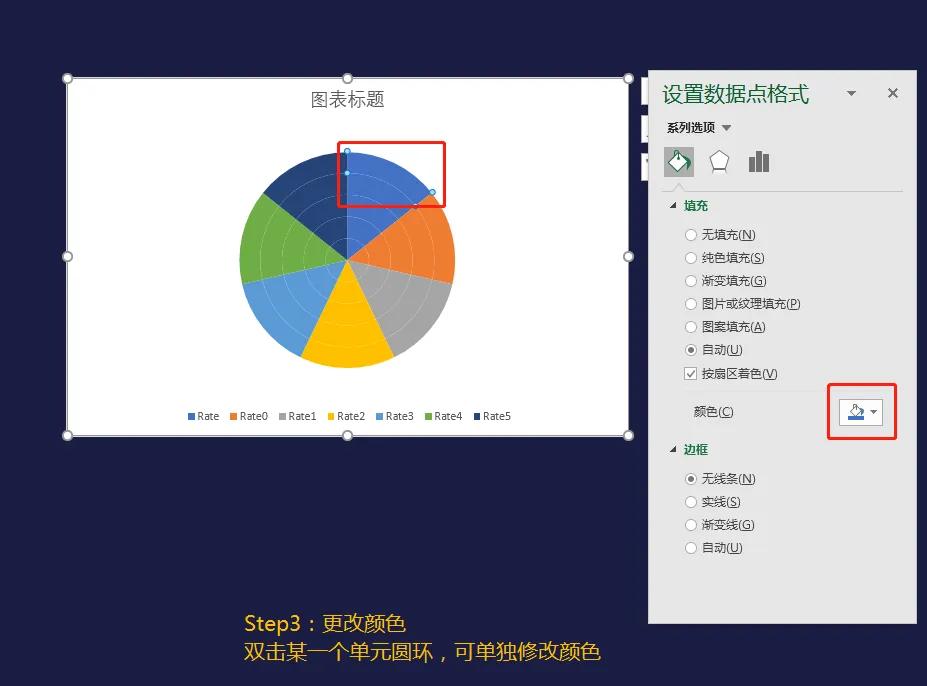 图表标题

Rate Rate0 Rate1 Rate2 Rate3 Rate4 Rate5

设置数据点格式

系列选项

填充

无填充(N)

纯色填充(S)

渐变填充(G)

图片或纹理填充(P)

图案填充(A)

自动(U)

按扇区着色(V)

颜色(C)

边框

无线条(N)

实线(S)

渐变线(G)

自动(U)

Step3：更改颜色
双击某一个单元圆环，可单独修改颜色